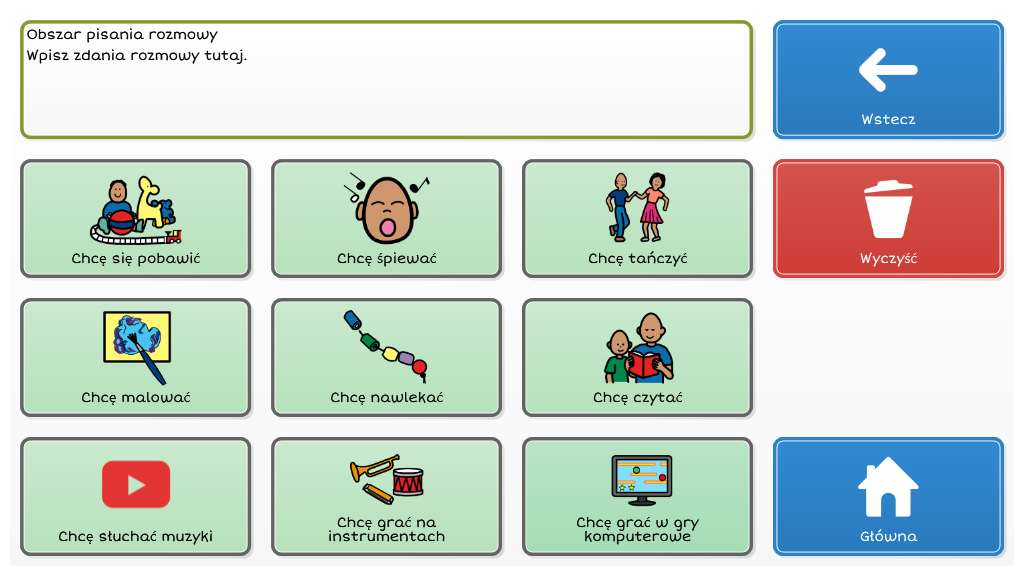 Obszar pisania rozmowy
Wpisz zdania rozmowy tutaj.

Wstecz

Chcę się pobawić

Chcę śpiewać

Chcę tańczyć

Wyczyść

Chcę malować

Chcę nawlekać

Chcę czytać

Chcę słuchać muzyki

Chcę grać na instrumentach

Chcę grać w gry komputerowe

Główna